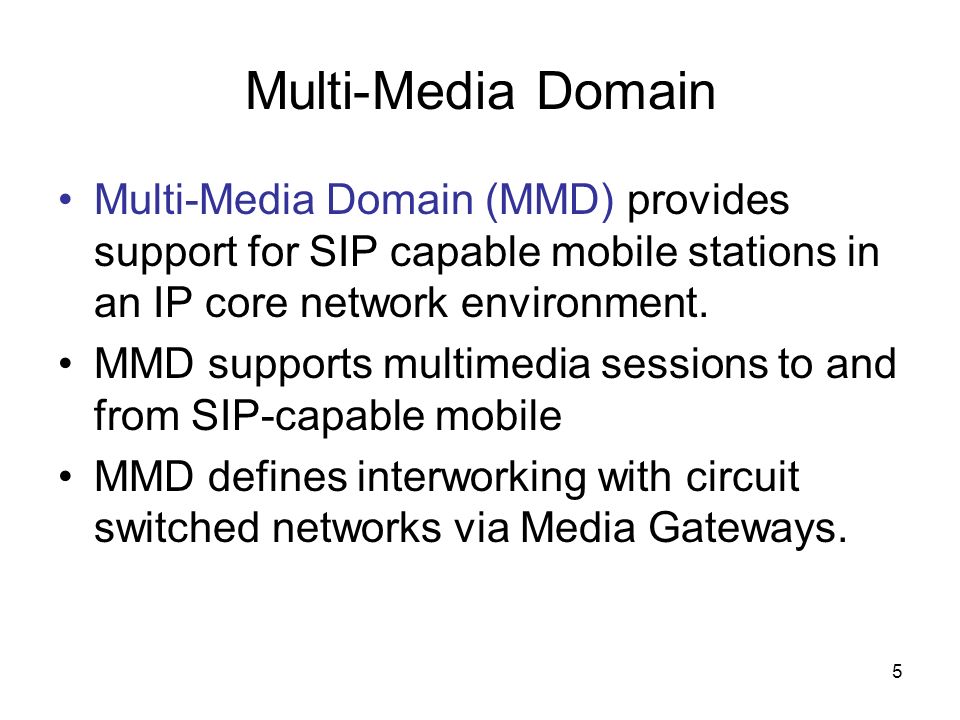 Multi-Media Domain

• Multi-Media Domain (MMD) provides support for SIP capable mobile stations in an IP core network environment.
• MMD supports multimedia sessions to and from SIP-capable mobile
• MMD defines interworking with circuit switched networks via Media Gateways.

5